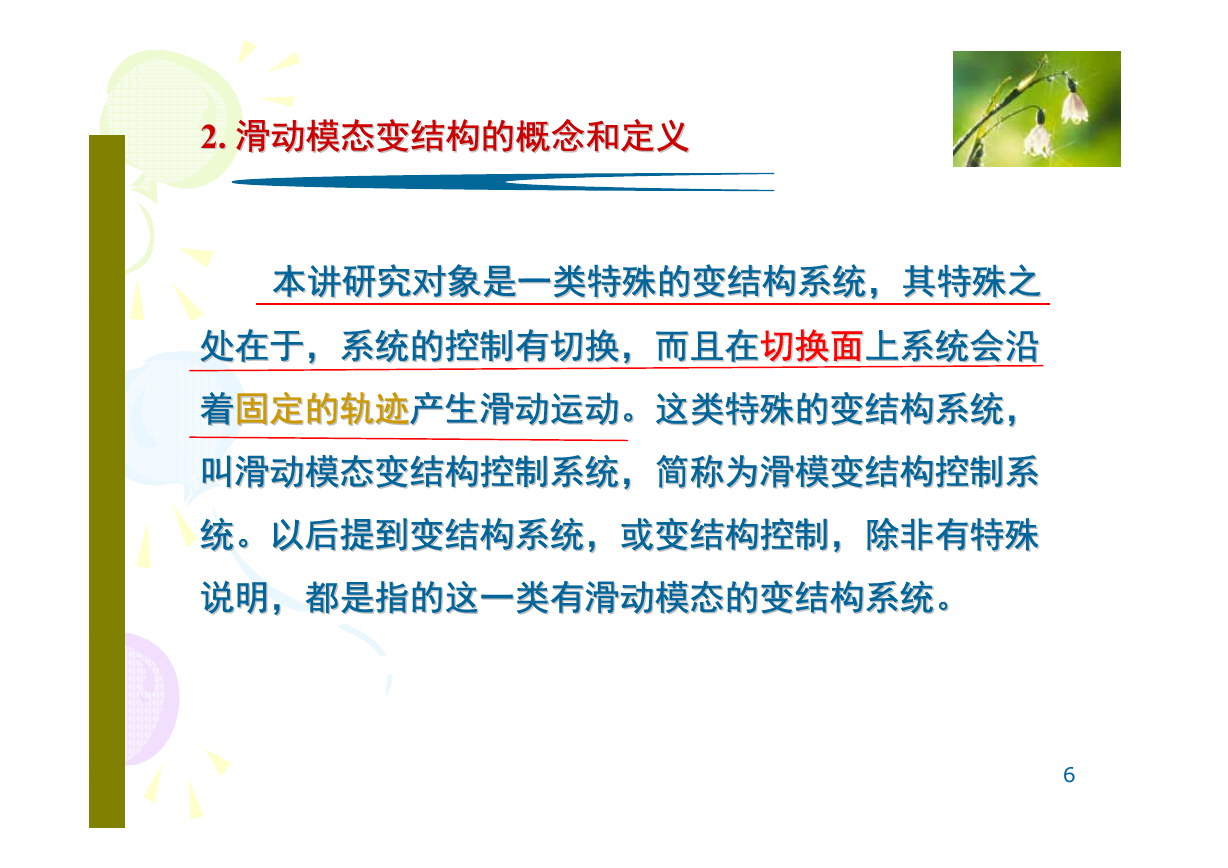 2. 滑动模态变结构的概念和定义

本讲研究对象是一类特殊的变结构系统，其特殊之处在于，系统的控制有切换，而且在切换面上系统会沿着固定的轨迹产生滑动运动。这类特殊的变结构系统，叫滑动模态变结构控制系统，简称为滑模变结构控制系统。以后提到变结构系统，或变结构控制，除非有特殊说明，都是指的这一类有滑动模态的变结构系统。

6